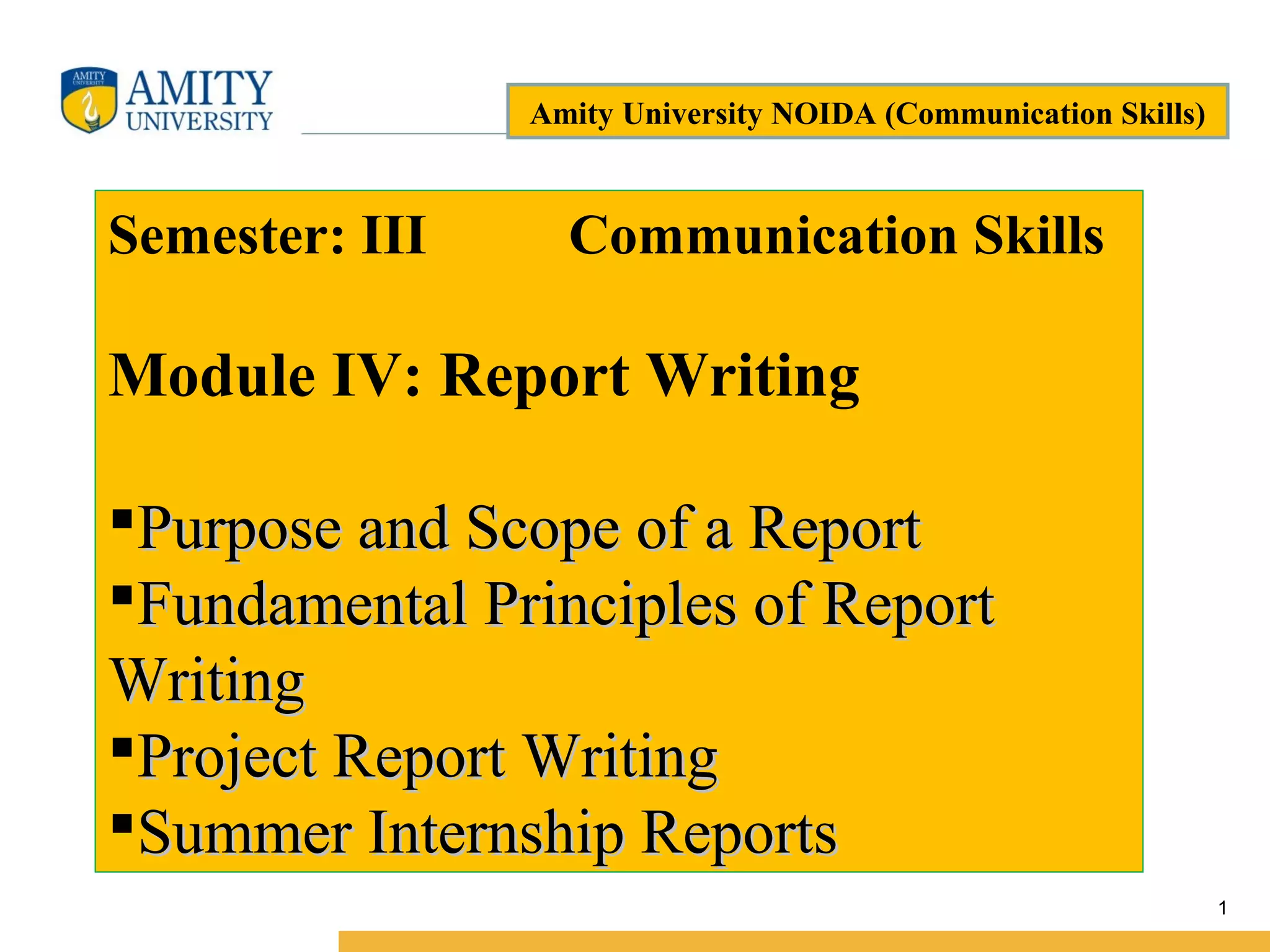 AMITY UNIVERSITY

AMITY UNIVERSITY

Amity University NOIDA (Communication Skills)

Semester: III Communication Skills

Module IV: Report Writing

▪Purpose and Scope of a Report
▪Fundamental Principles of Report Writing
▪Project Report Writing
▪Summer Internship Reports

1